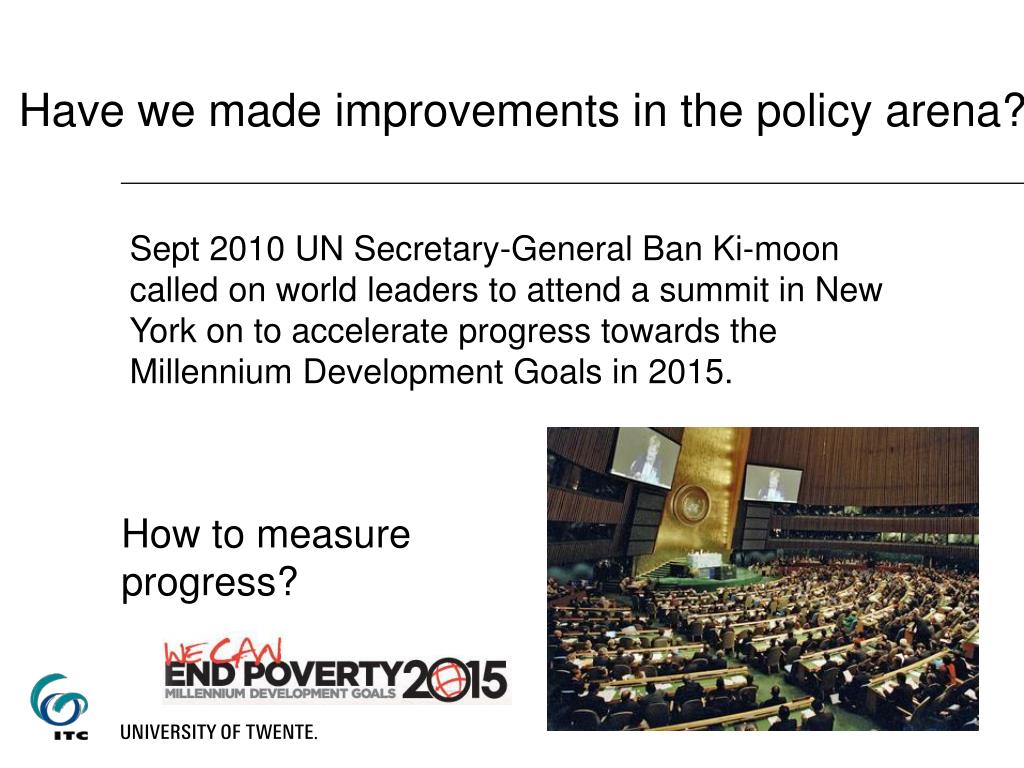 Have we made improvements in the policy arena?

Sept 2010 UN Secretary-General Ban Ki-moon called on world leaders to attend a summit in New York on to accelerate progress towards the Millennium Development Goals in 2015.

How to measure progress?

WE CAN END POVERTY 2015 MILLENNIUM DEVELOPMENT GOALS

ITC

UNIVERSITY OF TWENTE.